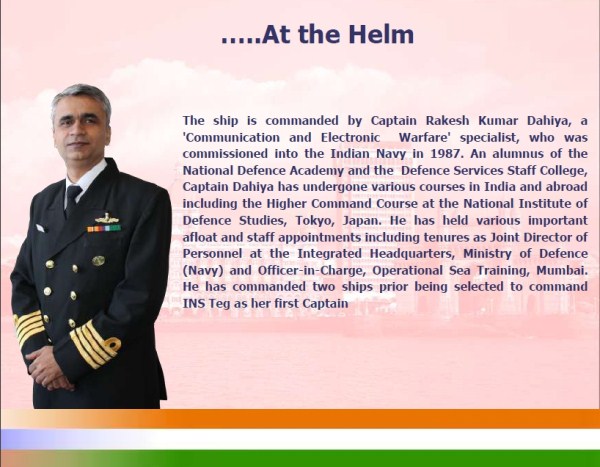 .....At the Helm

The ship is commanded by Captain Rakesh Kumar Dahiya, a 'Communication and Electronic Warfare' specialist, who was commissioned into the Indian Navy in 1987. An alumnus of the National Defence Academy and the Defence Services Staff College, Captain Dahiya has undergone various courses in India and abroad including the Higher Command Course at the National Institute of Defence Studies, Tokyo, Japan. He has held various important afloat and staff appointments including tenures as Joint Director of Personnel at the Integrated Headquarters, Ministry of Defence (Navy) and Officer-in-Charge, Operational Sea Training, Mumbai. He has commanded two ships prior being selected to command INS Teg as her first Captain